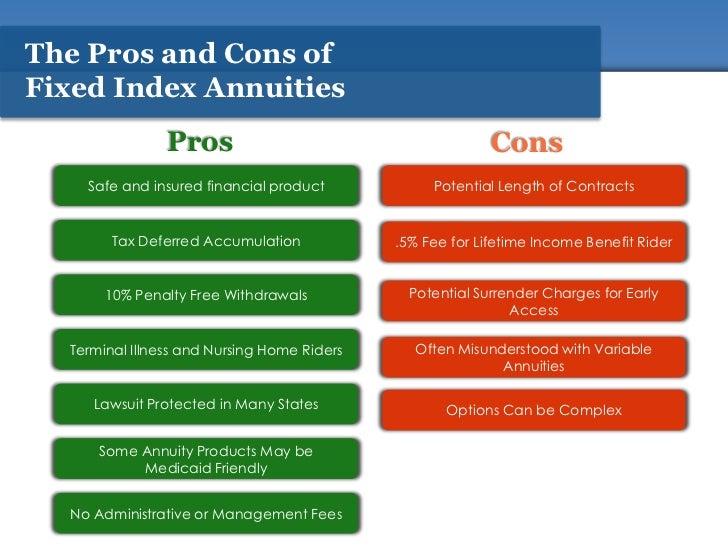 The Pros and Cons of Fixed Index Annuities

Pros

Safe and insured financial product

Tax Deferred Accumulation

10% Penalty Free Withdrawals

Terminal Illness and Nursing Home Riders

Lawsuit Protected in Many States

Some Annuity Products May be Medicaid Friendly

No Administrative or Management Fees

Cons

Potential Length of Contracts

.5% Fee for Lifetime Income Benefit Rider

Potential Surrender Charges for Early Access

Often Misunderstood with Variable Annuities

Options Can be Complex